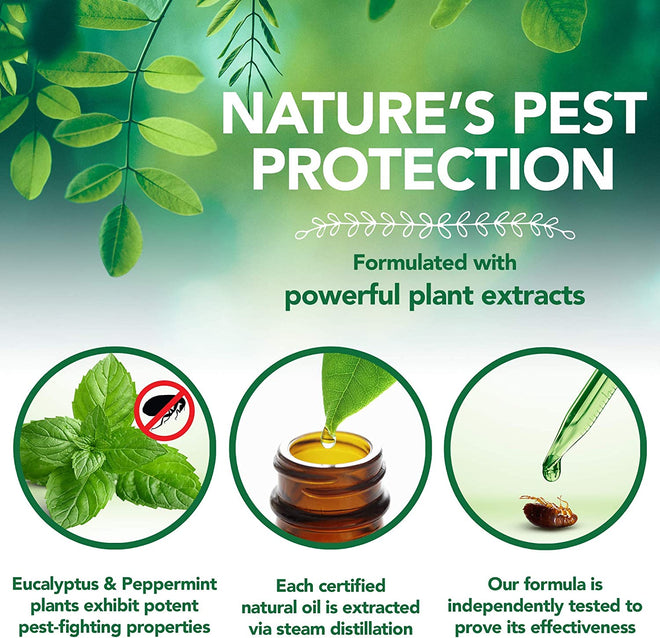 NATURE'S PEST PROTECTION

Formulated with powerful plant extracts

Eucalyptus & Peppermint plants exhibit potent pest-fighting properties

Each certified natural oil is extracted via steam distillation

Our formula is independently tested to prove its effectiveness